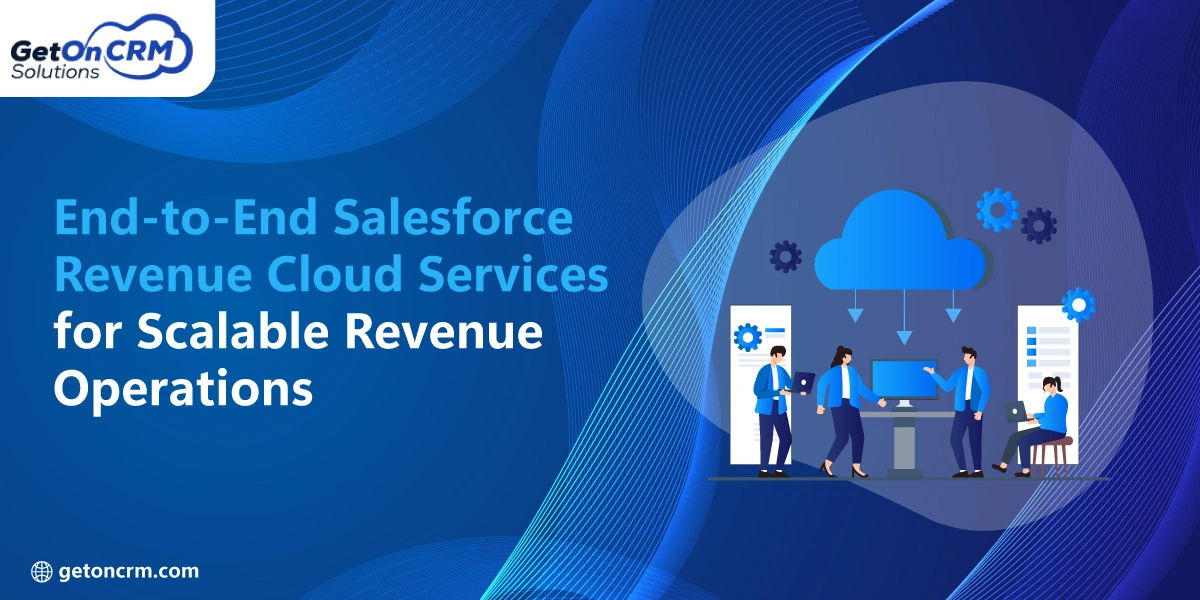 GetOnCRM Solutions

End-to-End Salesforce Revenue Cloud Services for Scalable Revenue Operations

getoncrm.com